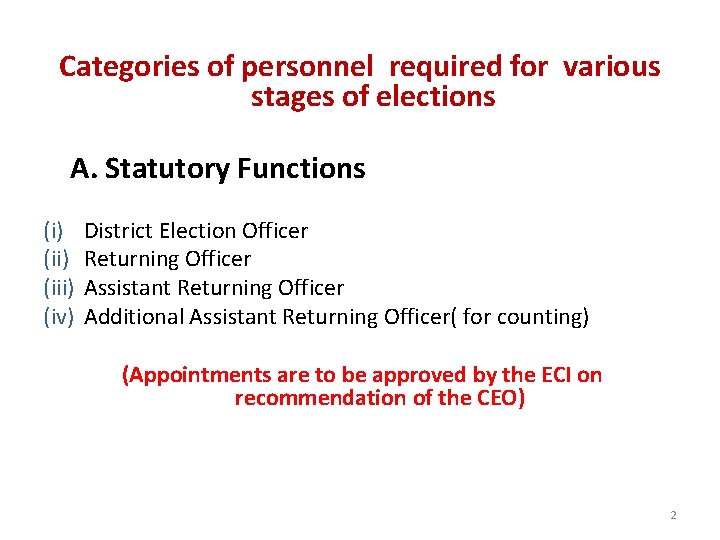 Categories of personnel required for various stages of elections

A. Statutory Functions

(i) District Election Officer
(ii) Returning Officer
(iii) Assistant Returning Officer
(iv) Additional Assistant Returning Officer( for counting)

(Appointments are to be approved by the ECI on recommendation of the CEO)

2